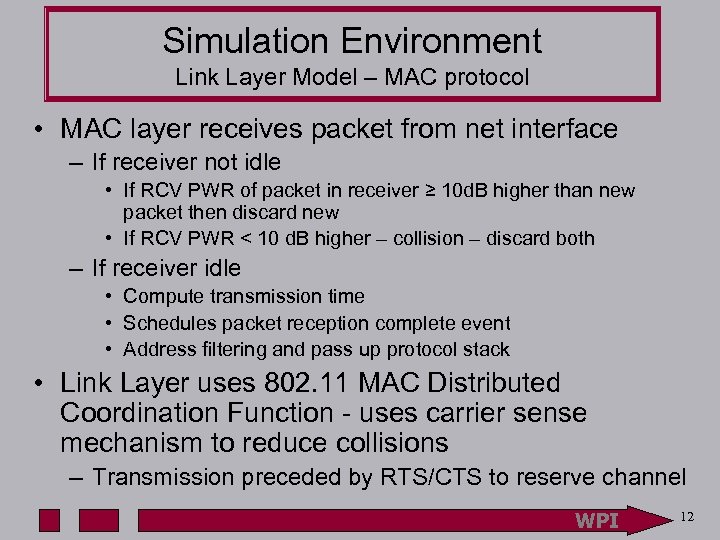 Simulation Environment
Link Layer Model – MAC protocol

• MAC layer receives packet from net interface
– If receiver not idle
• If RCV PWR of packet in receiver ≥ 10dB higher than new packet then discard new
• If RCV PWR < 10 dB higher – collision – discard both
– If receiver idle
• Compute transmission time
• Schedules packet reception complete event
• Address filtering and pass up protocol stack
• Link Layer uses 802.11 MAC Distributed Coordination Function - uses carrier sense mechanism to reduce collisions
– Transmission preceded by RTS/CTS to reserve channel

WPI
12